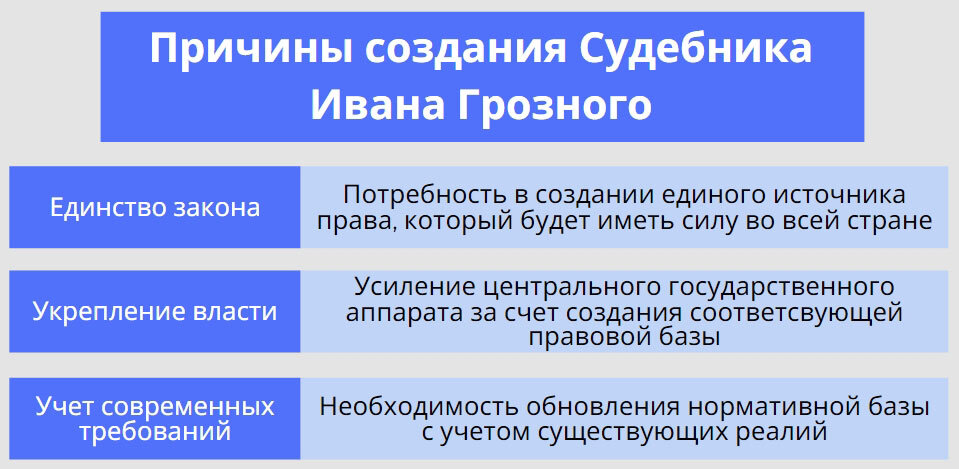 Причины создания Судебника Ивана Грозного

| | |
|---|---|
| Единство закона | Потребность в создании единого источника права, который будет иметь силу во всей стране |
| Укрепление власти | Усиление центрального государственного аппарата за счет создания соответсвующей правовой базы |
| Учет современных требований | Необходимость обновления нормативной базы с учетом существующих реалий |